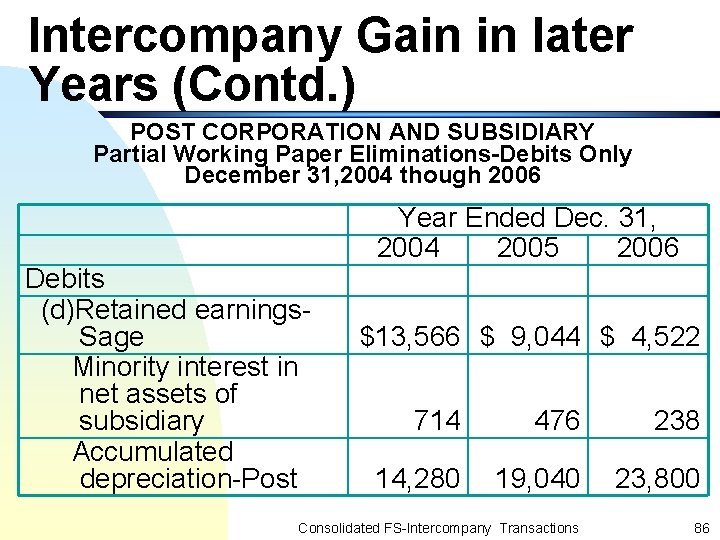 Intercompany Gain in later Years (Contd.)

POST CORPORATION AND SUBSIDIARY
Partial Working Paper Eliminations-Debits Only
December 31,2004 though 2006

| | Year Ended Dec. 31, | | |
|---|---|---|---|
| | 2004 | 2005 | 2006 |
| Debits | | | |
| (d)Retained earnings-Sage | \$13,566 | \$ 9,044 | \$ 4,522 |
| Minority interest in net assets of subsidiary | 714 | 476 | 238 |
| Accumulated depreciation-Post | 14,280 | 19,040 | 23,800 |

Consolidated FS-Intercompany Transactions

86